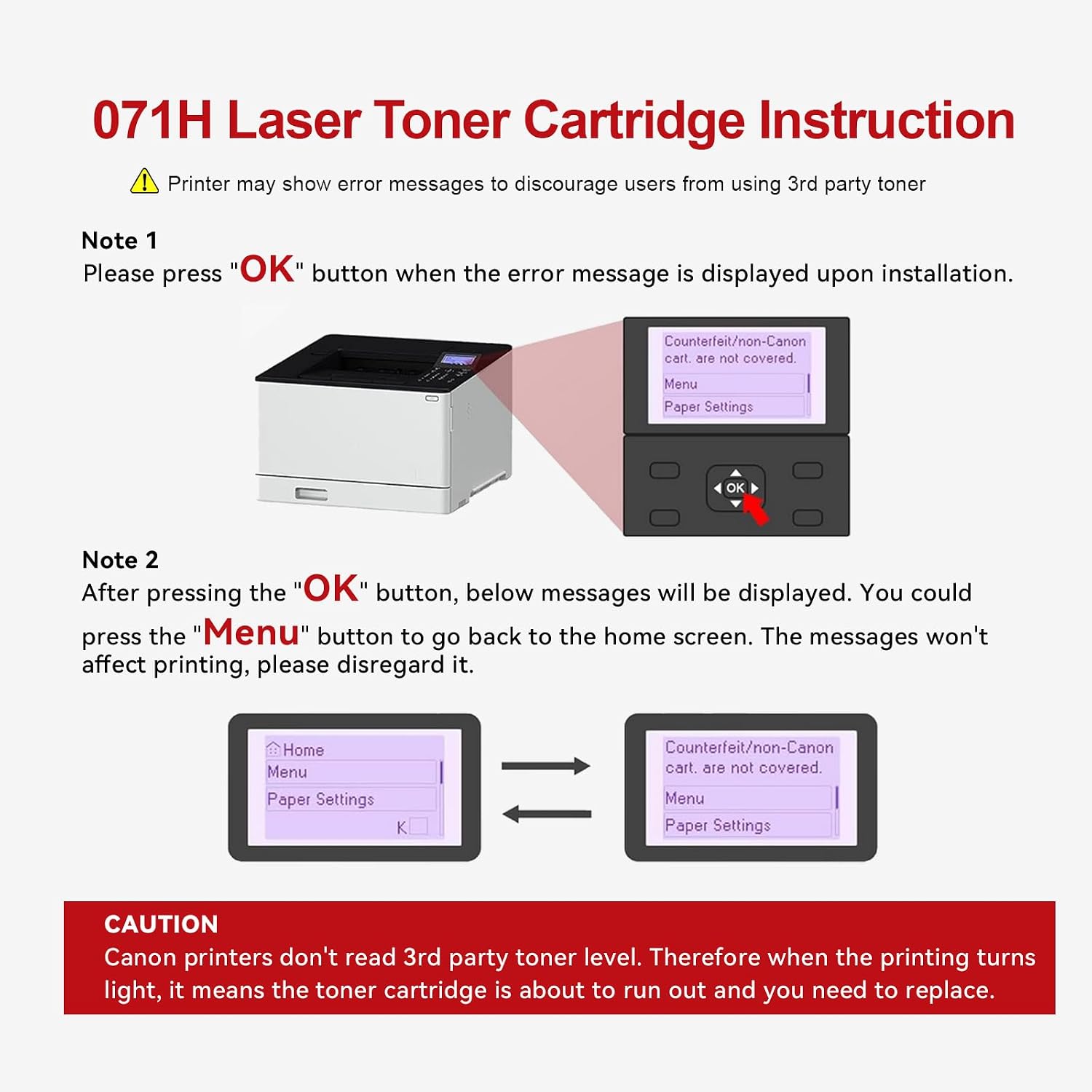 071H Laser Toner Cartridge Instruction

Printer may show error messages to discourage users from using 3rd party toner

Note 1
Please press "OK" button when the error message is displayed upon installation.

Counterfeit/non-Canon cart. are not covered.
Menu
Paper Settings

OK

Note 2
After pressing the "OK" button, below messages will be displayed. You could press the "Menu" button to go back to the home screen. The messages won't affect printing, please disregard it.

Home
Menu
Paper Settings
K

Counterfeit/non-Canon cart. are not covered.
Menu
Paper Settings

CAUTION
Canon printers don't read 3rd party toner level. Therefore when the printing turns light, it means the toner cartridge is about to run out and you need to replace.